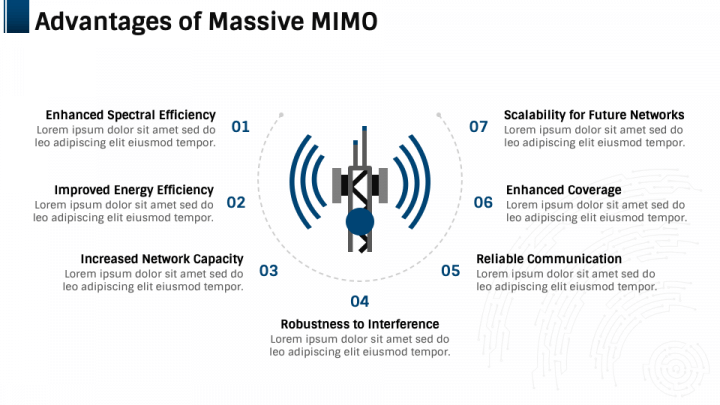 Advantages of Massive MIMO

Enhanced Spectral Efficiency
Lorem ipsum dolor sit amet sed do leo adipiscing elit eiusmod tempor.

01

Improved Energy Efficiency
Lorem ipsum dolor sit amet sed do leo adipiscing elit eiusmod tempor.

02

Increased Network Capacity
Lorem ipsum dolor sit amet sed do leo adipiscing elit eiusmod tempor.

03

04

Robustness to Interference
Lorem ipsum dolor sit amet sed do leo adipiscing elit eiusmod tempor.

05

Reliable Communication
Lorem ipsum dolor sit amet sed do leo adipiscing elit eiusmod tempor.

06

Enhanced Coverage
Lorem ipsum dolor sit amet sed do leo adipiscing elit eiusmod tempor.

07

Scalability for Future Networks
Lorem ipsum dolor sit amet sed do leo adipiscing elit eiusmod tempor.